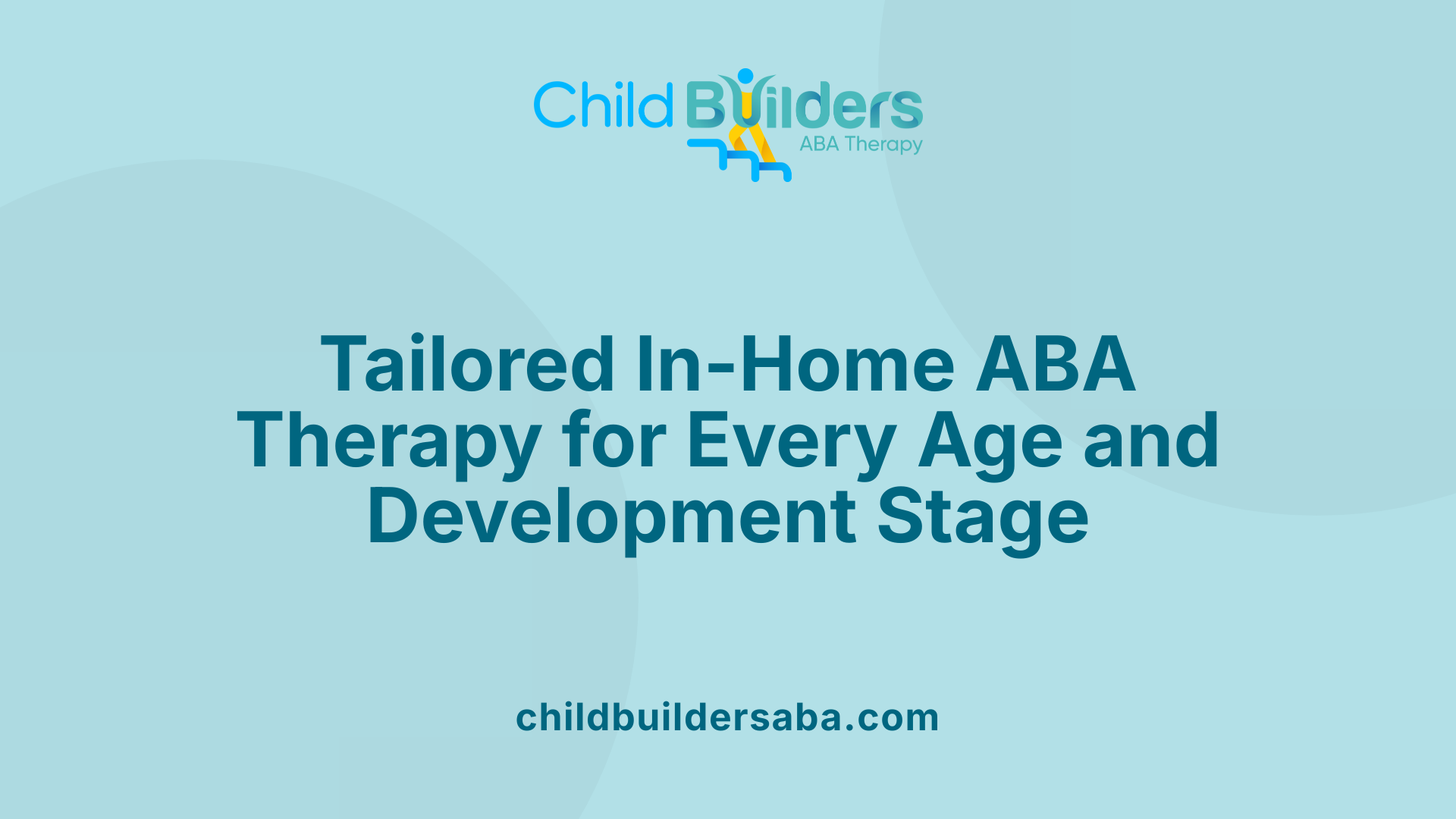 Child Builders
ABA Therapy

Tailored In-Home ABA Therapy for Every Age and Development Stage

childbuildersaba.com